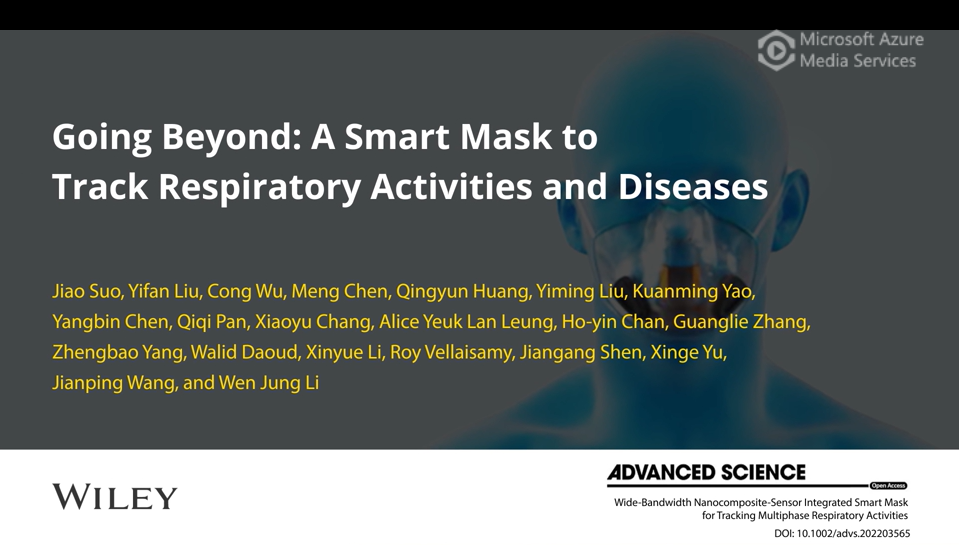 Microsoft Azure
Media Services

Going Beyond: A Smart Mask to Track Respiratory Activities and Diseases

Jiao Suo, Yifan Liu, Cong Wu, Meng Chen, Qingyun Huang, Yiming Liu, Kuanming Yao, Yangbin Chen, Qiqi Pan, Xiaoyu Chang, Alice Yeuk Lan Leung, Ho-yin Chan, Guanglie Zhang, Zhengbao Yang, Walid Daoud, Xinyue Li, Roy Vellaisamy, Jiangang Shen, Xinge Yu, Jianping Wang, and Wen Jung Li

WILEY

ADVANCED SCIENCE
Open Access
Wide-Bandwidth Nanocomposite-Sensor Integrated Smart Mask for Tracking Multiphase Respiratory Activities
DOI: 10.1002/advs.202203565